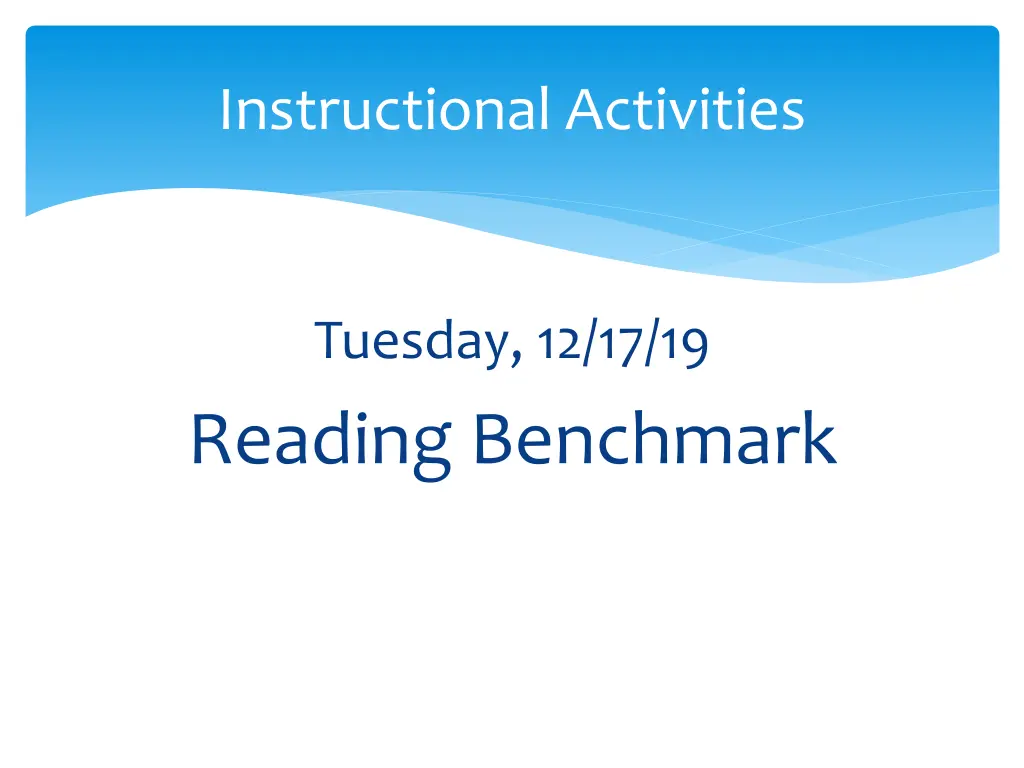 Instructional Activities

Tuesday, 12/17/19

Reading Benchmark